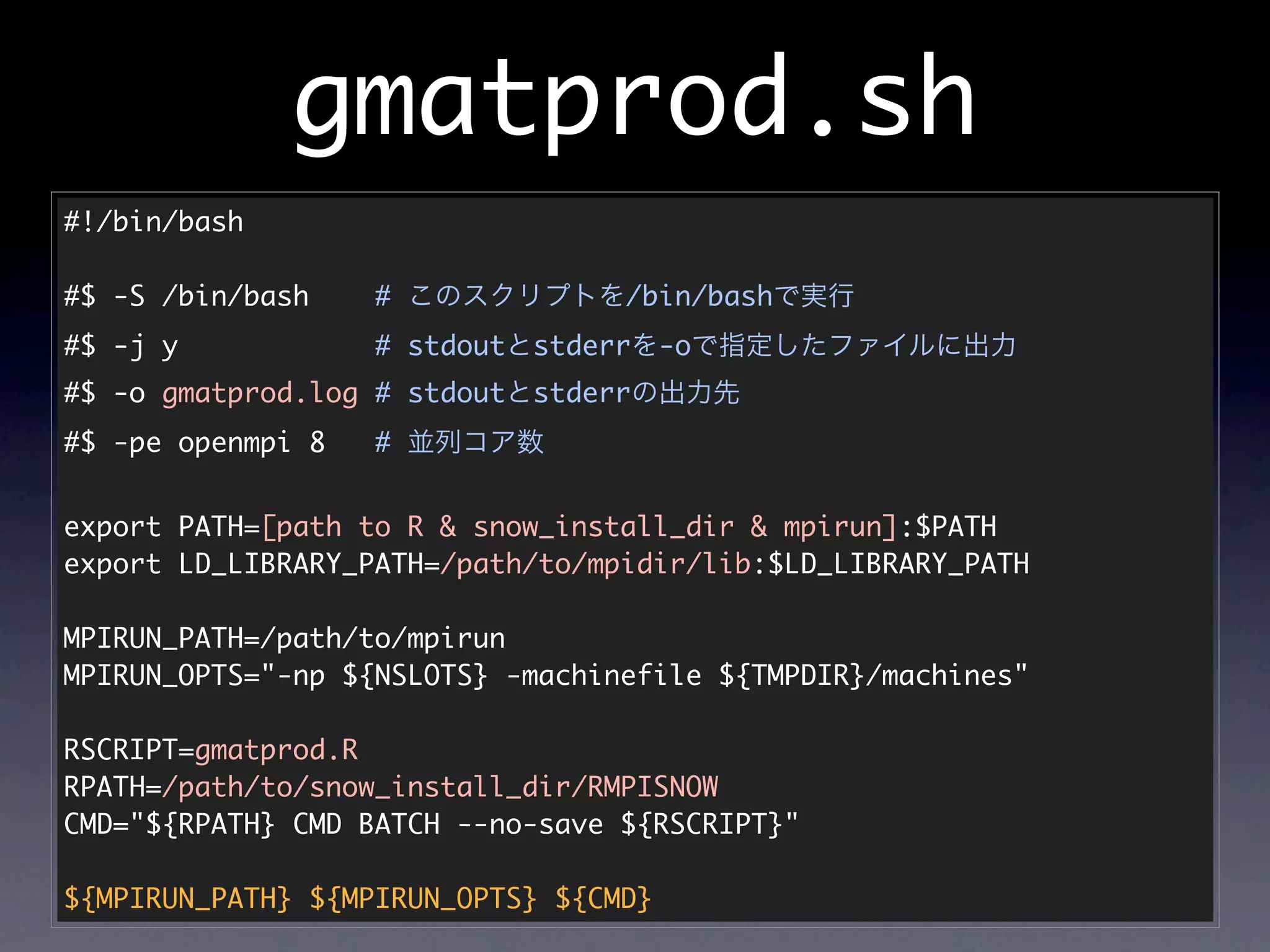 gmatprod.sh

#!/bin/bash

#$ -S /bin/bash    # このスクリプトを/bin/bashで実行
#$ -j y            # stdoutとstderrを-oで指定したファイルに出力
#$ -o gmatprod.log # stdoutとstderrの出力先
#$ -pe openmpi 8   # 並列コア数

export PATH=[path to R & snow_install_dir & mpirun]:$PATH
export LD_LIBRARY_PATH=/path/to/mpidir/lib:$LD_LIBRARY_PATH

MPIRUN_PATH=/path/to/mpirun
MPIRUN_OPTS="-np ${NSLOTS} -machinefile ${TMPDIR}/machines"

RSCRIPT=gmatprod.R
RPATH=/path/to/snow_install_dir/RMPISNOW
CMD="${RPATH} CMD BATCH --no-save ${RSCRIPT}"

${MPIRUN_PATH} ${MPIRUN_OPTS} ${CMD}